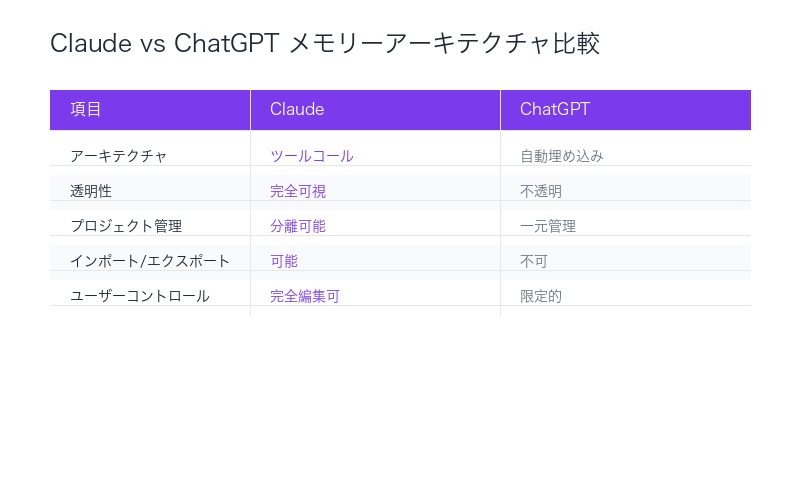 Claude vs ChatGPT メモリーアーキテクチャ比較

| 項目 | Claude | ChatGPT |
|---|---|---|
| アーキテクチャ | ツールコール | 自動埋め込み |
| 透明性 | 完全可視 | 不透明 |
| プロジェクト管理 | 分離可能 | 一元管理 |
| インポート/エクスポート | 可能 | 不可 |
| ユーザーコントロール | 完全編集可 | 限定的 |